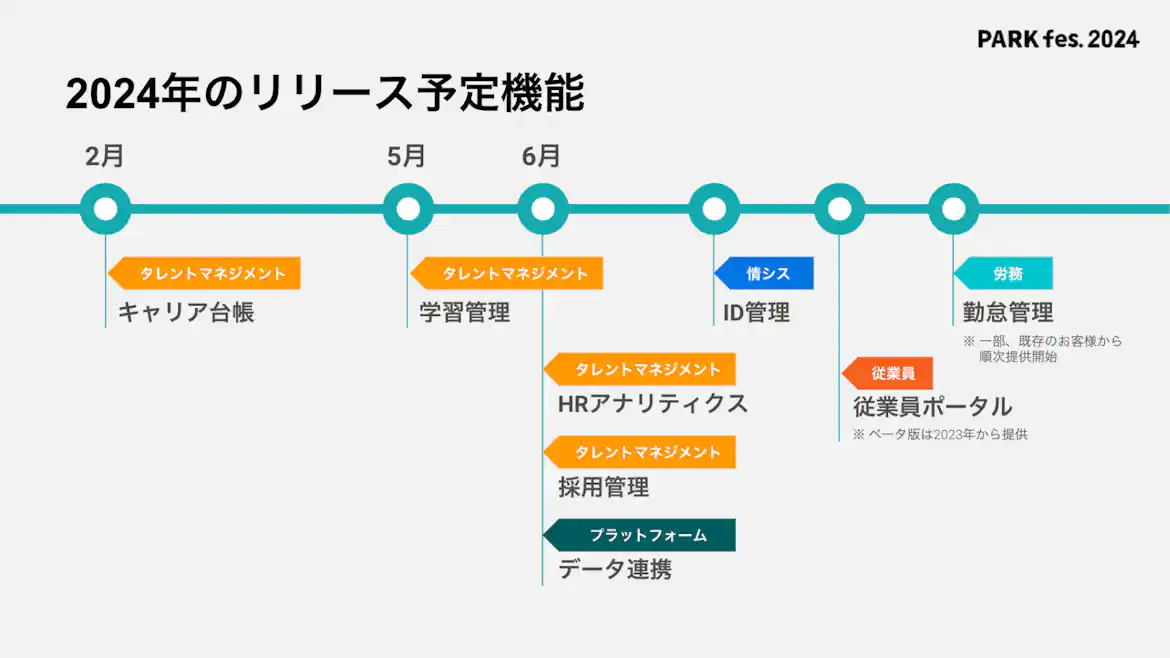 PARK fes. 2024

2024年のリリース予定機能

2月

タレントマネジメント
キャリア台帳

5月

タレントマネジメント
学習管理

6月

タレントマネジメント
HRアナリティクス

タレントマネジメント
採用管理

プラットフォーム
データ連携

情シス
ID管理

従業員
従業員ポータル
※ ベータ版は2023年から提供

労務
勤怠管理
※ 一部、既存のお客様から順次提供開始